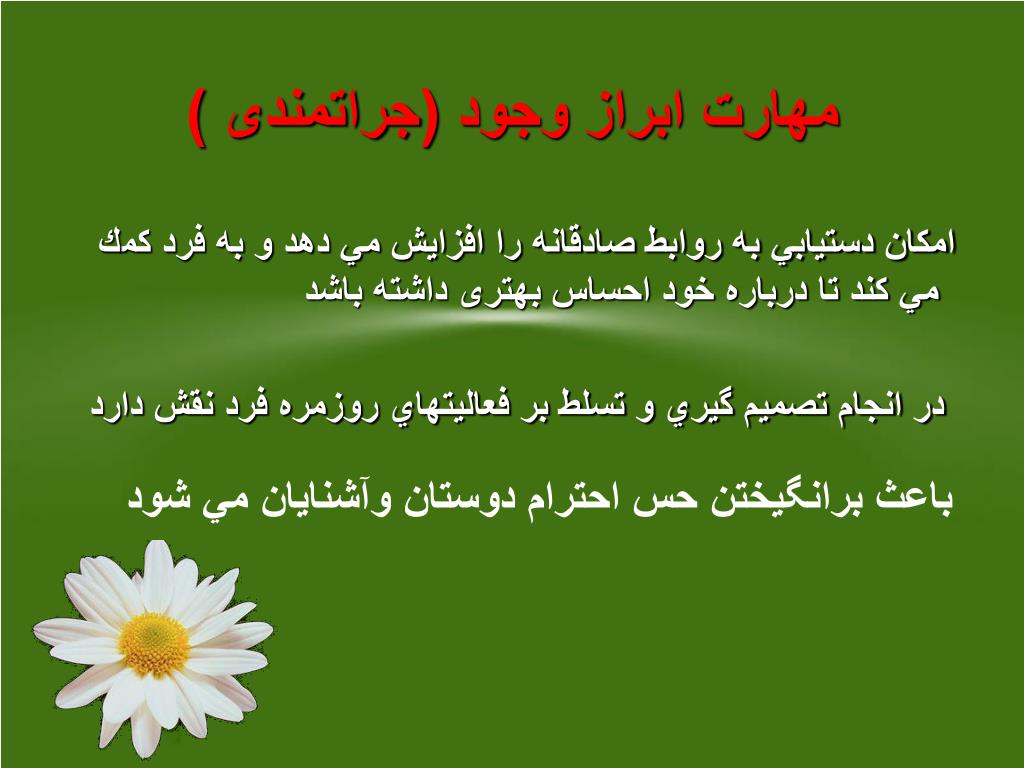 مهارت ابراز وجود (جراتمندی )

امكان دستيابي به روابط صادقانه را افزايش مي دهد و به فرد كمك مي كند تا درباره خود احساس بهتری داشته باشد

در انجام تصميم گيري و تسلط بر فعاليتهاي روزمره فرد نقش دارد

باعث برانگيختن حس احترام دوستان وآشنايان مي شود